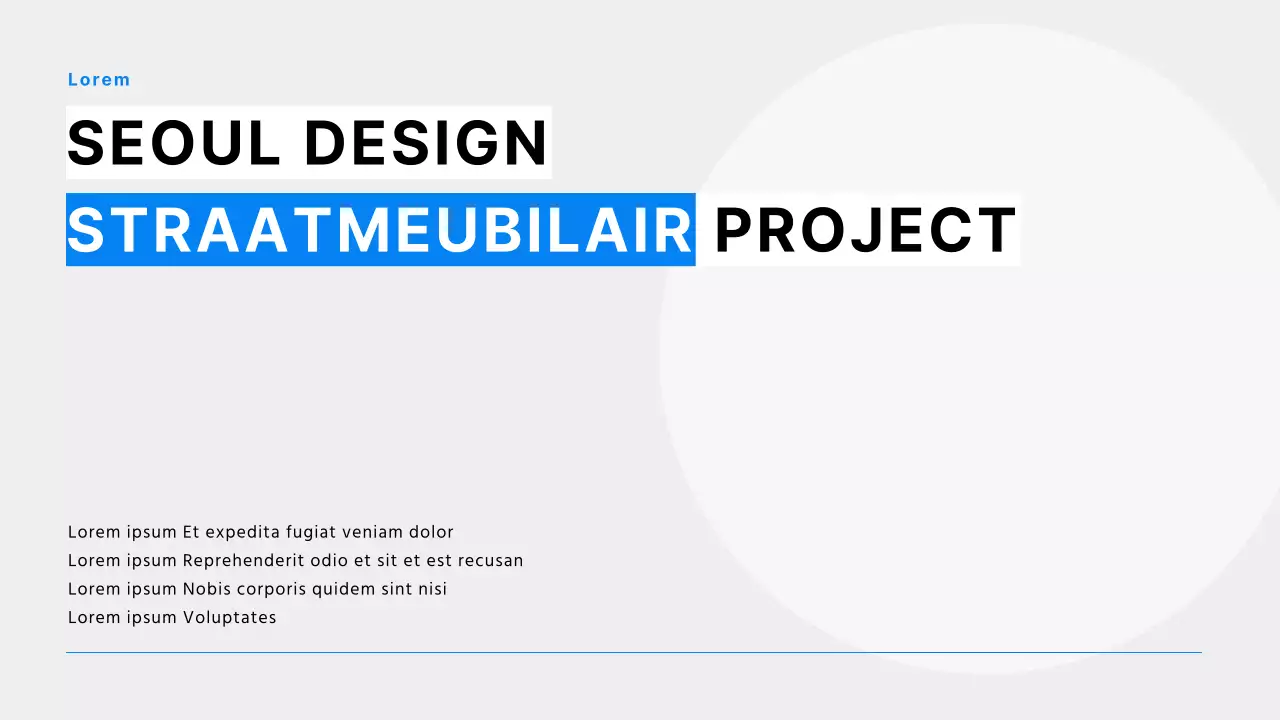 Lorem

SEOUL DESIGN

STRAATMEUBILAIR PROJECT

Lorem ipsum Et expedita fugiat veniam dolor
Lorem ipsum Reprehenderit odio et sit et est recusan
Lorem ipsum Nobis corporis quidem sint nisi
Lorem ipsum Voluptates